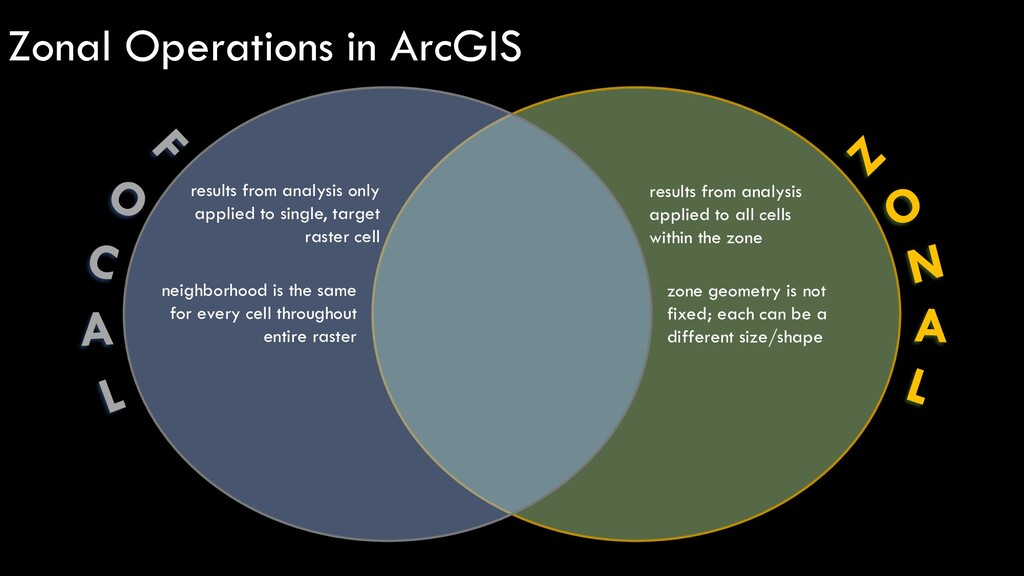 Zonal Operations in ArcGIS

FOCAL

results from analysis only applied to single, target raster cell

neighborhood is the same for every cell throughout entire raster

ZONAL

results from analysis applied to all cells within the zone

zone geometry is not fixed; each can be a different size/shape